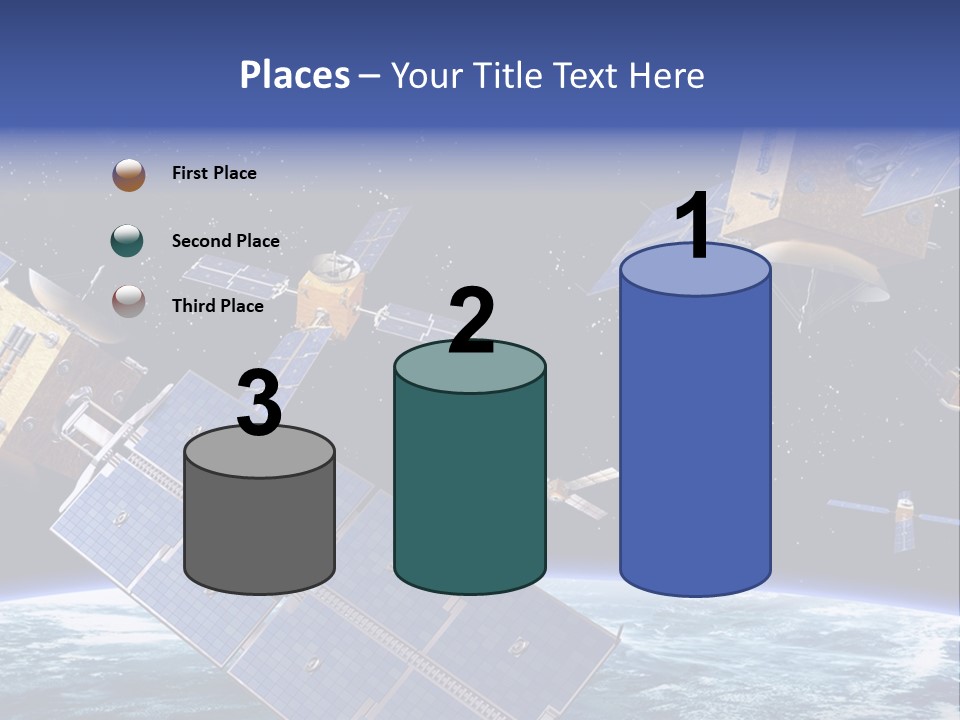 Places – Your Title Text Here

First Place

Second Place

Third Place

3

2

1